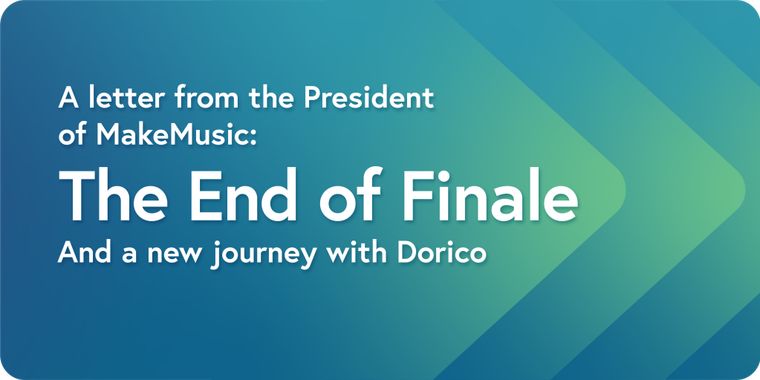 A letter from the President of MakeMusic:

The End of Finale

And a new journey with Dorico